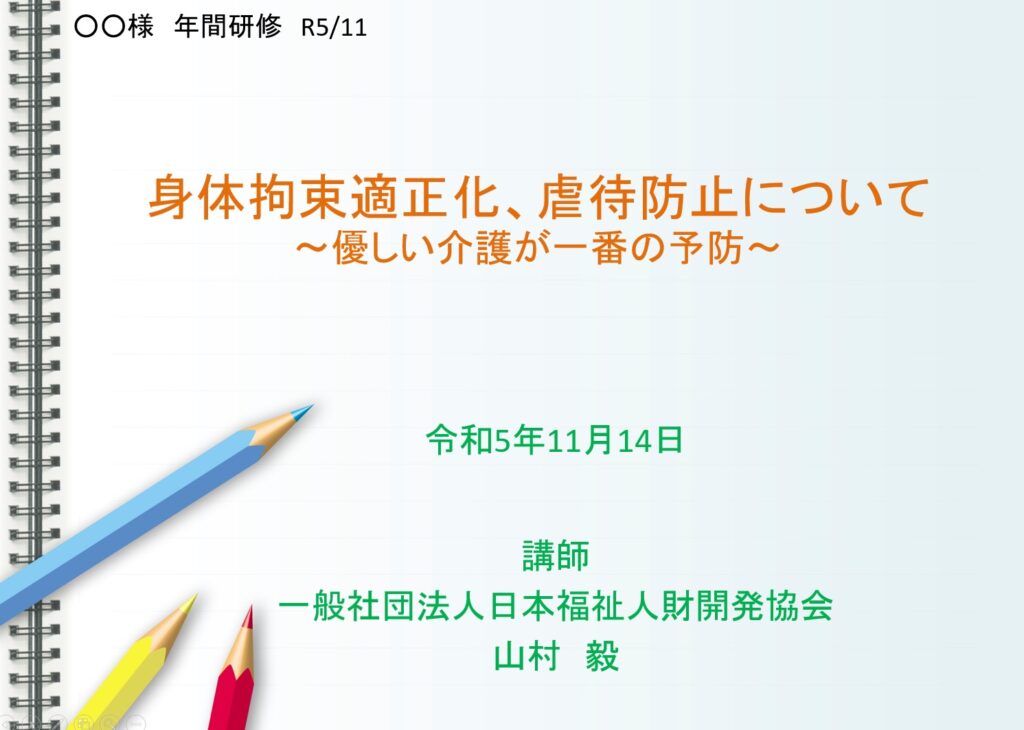 〇〇様　年間研修　R5/11

身体拘束適正化、虐待防止について
～優しい介護が一番の予防～

令和5年11月14日

講師
一般社団法人日本福祉人財開発協会
山村　毅